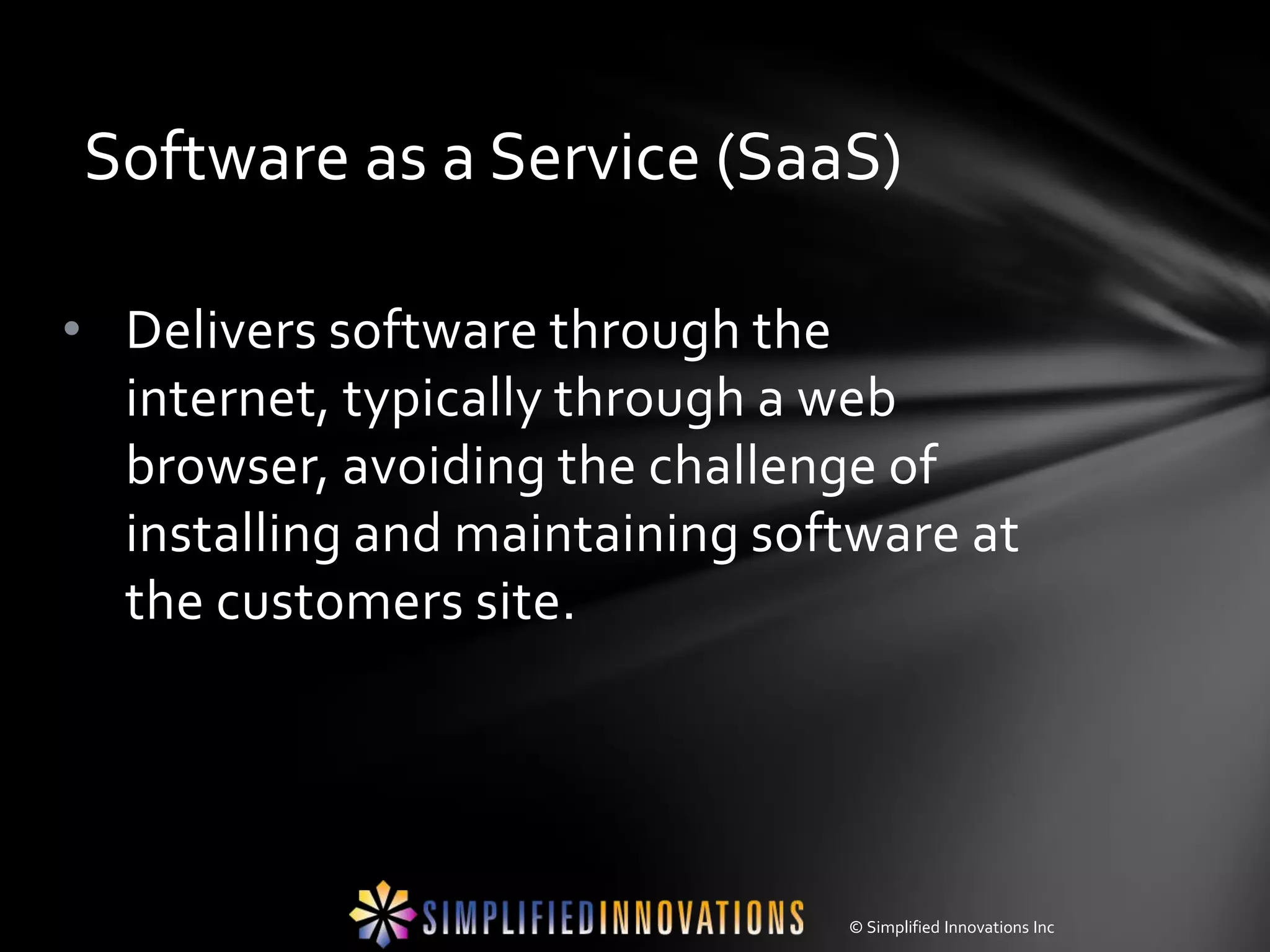 Software as a Service (SaaS)

• Delivers software through the internet, typically through a web browser, avoiding the challenge of installing and maintaining software at the customers site.

SIMPLIFIEDINNOVATIONS

© Simplified Innovations Inc